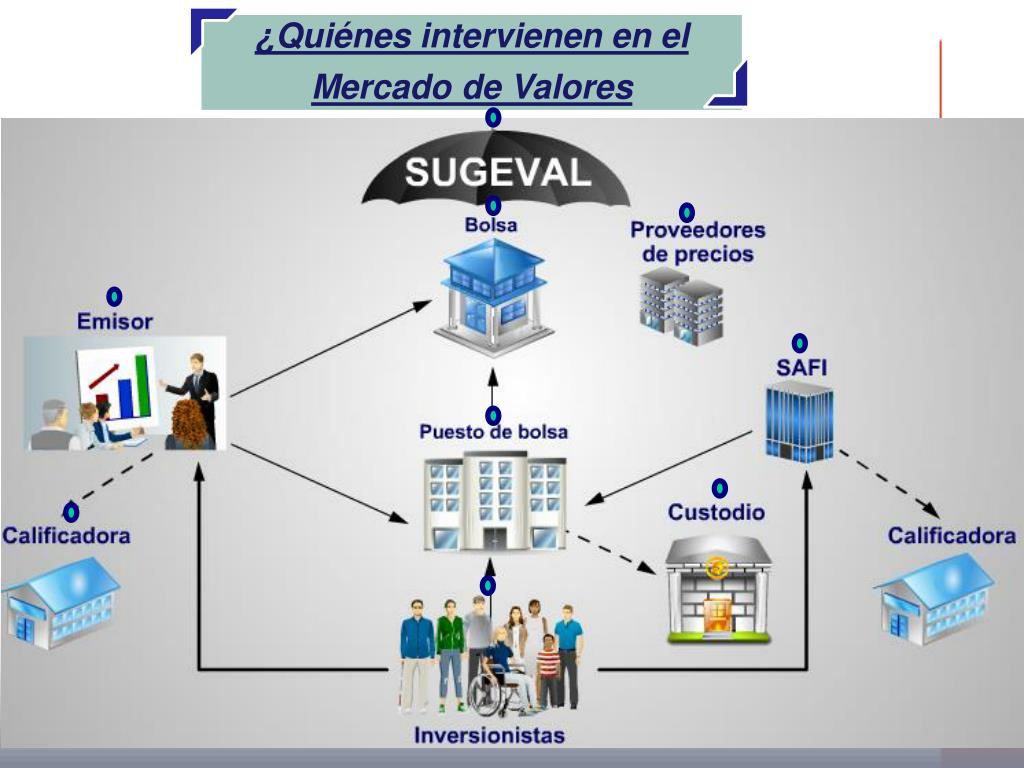 ¿Quiénes intervienen en el Mercado de Valores

SUGEVAL

Bolsa

Proveedores de precios

Emisor

SAFI

Puesto de bolsa

Custodio

Calificadora

Calificadora

Inversionistas